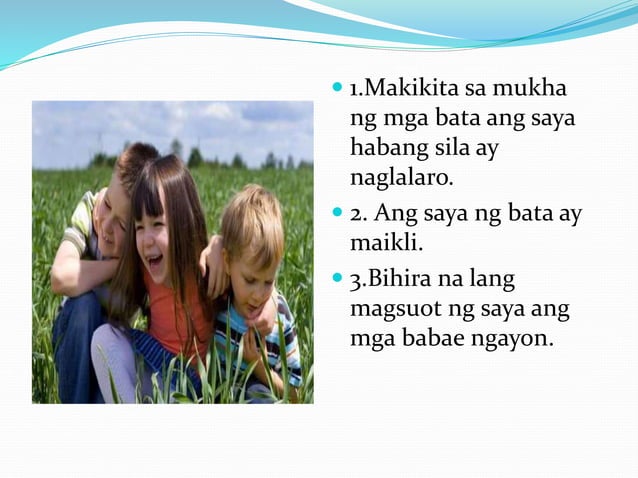 1.Makikita sa mukha ng mga bata ang saya habang sila ay naglalaro.

2. Ang saya ng bata ay maikli.

3.Bihira na lang magsuot ng saya ang mga babae ngayon.